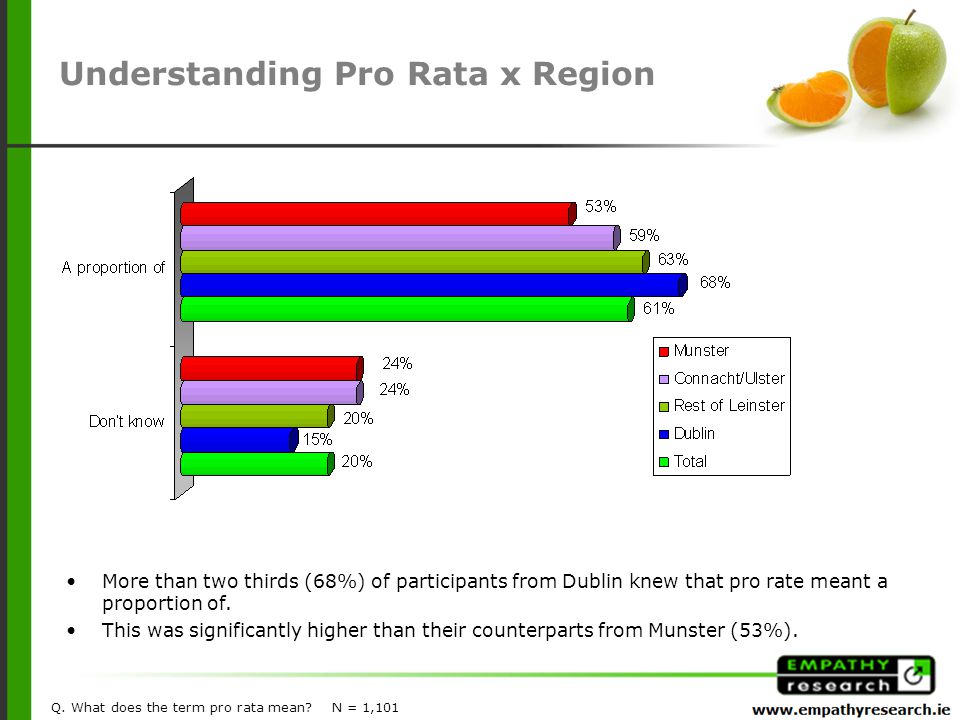 Understanding Pro Rata x Region

A proportion of
53%
59%
63%
68%
61%

Don't know
24%
24%
20%
15%
20%

Munster
Connacht/Ulster
Rest of Leinster
Dublin
Total

• More than two thirds (68%) of participants from Dublin knew that pro rate meant a proportion of.
• This was significantly higher than their counterparts from Munster (53%).

EMPATHY research

Q. What does the term pro rata mean? N = 1,101

www.empathyresearch.ie